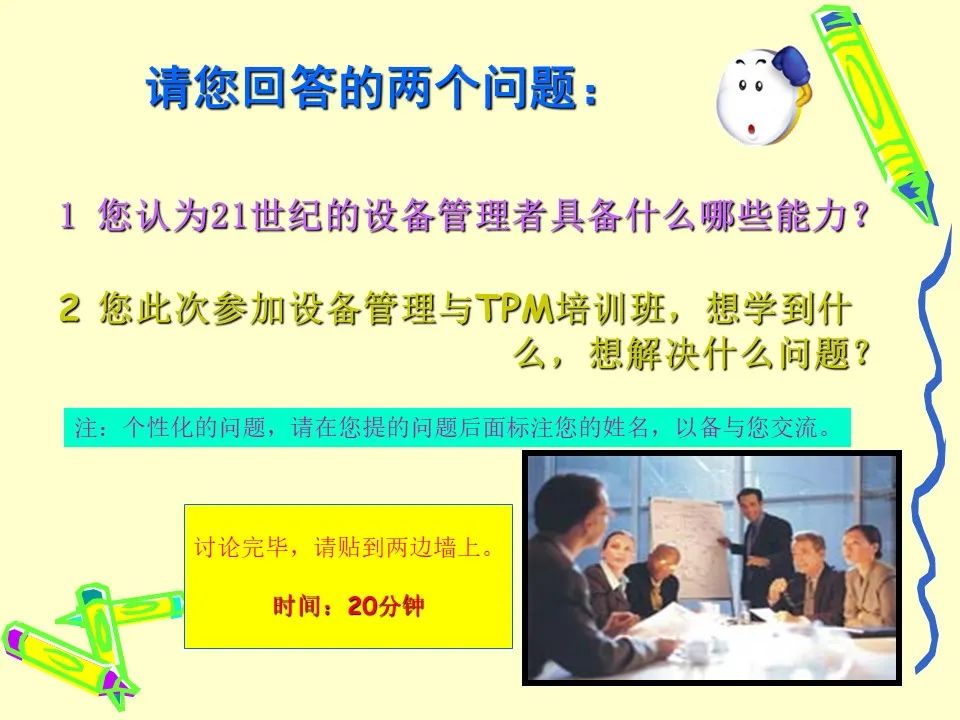 请您回答的两个问题：

1 您认为21世纪的设备管理者具备什么哪些能力？

2 您此次参加设备管理与TPM培训班，想学到什么，想解决什么问题？

注：个性化的问题，请在您提的问题后面标注您的姓名，以备与您交流。

讨论完毕，请贴到两边墙上。

时间：20分钟